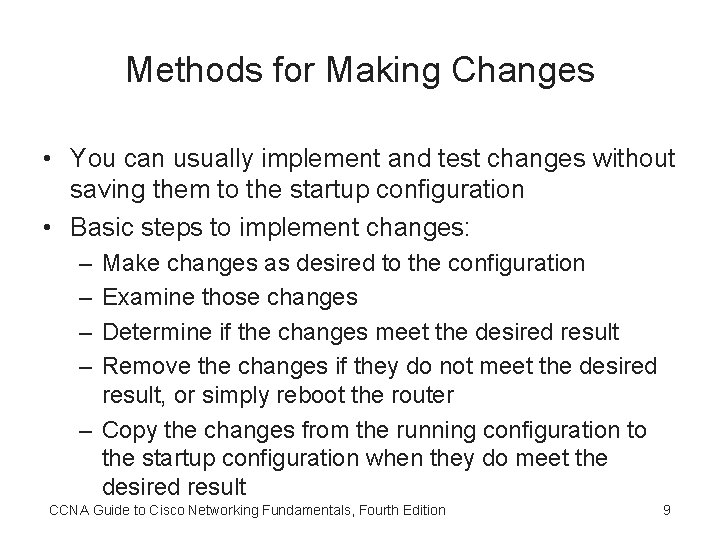 Methods for Making Changes

• You can usually implement and test changes without saving them to the startup configuration
• Basic steps to implement changes:
– Make changes as desired to the configuration
– Examine those changes
– Determine if the changes meet the desired result
– Remove the changes if they do not meet the desired result, or simply reboot the router
– Copy the changes from the running configuration to the startup configuration when they do meet the desired result

CCNA Guide to Cisco Networking Fundamentals, Fourth Edition

9